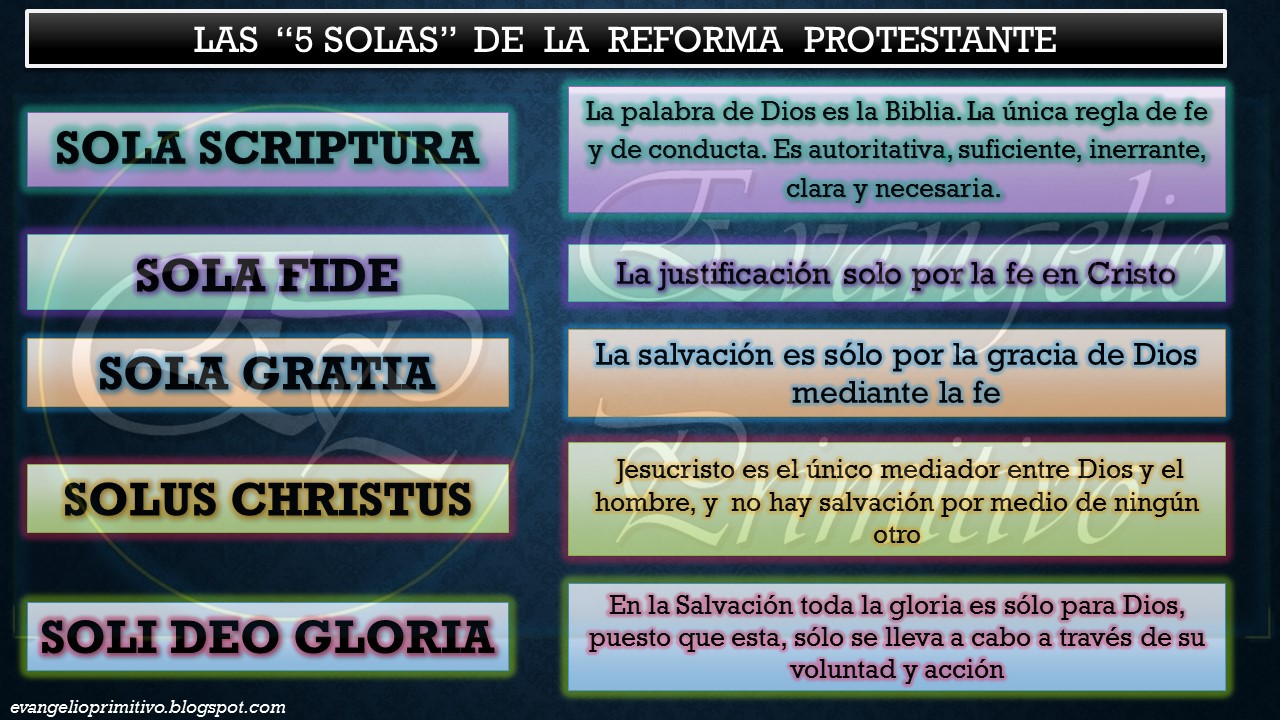 LAS "5 SOLAS" DE LA REFORMA PROTESTANTE

SOLA SCRIPTURA

La palabra de Dios es la Biblia. La única regla de fe y de conducta. Es autoritativa, suficiente, inerrante, clara y necesaria.

SOLA FIDE

La justificación solo por la fe en Cristo

SOLA GRATIA

La salvación es sólo por la gracia de Dios mediante la fe

SOLUS CHRISTUS

Jesucristo es el único mediador entre Dios y el hombre, y no hay salvación por medio de ningún otro

SOLI DEO GLORIA

En la Salvación toda la gloria es sólo para Dios, puesto que esta, sólo se lleva a cabo a través de su voluntad y acción

Evangelio Primitivo

evangelioprimitivo.blogspot.com